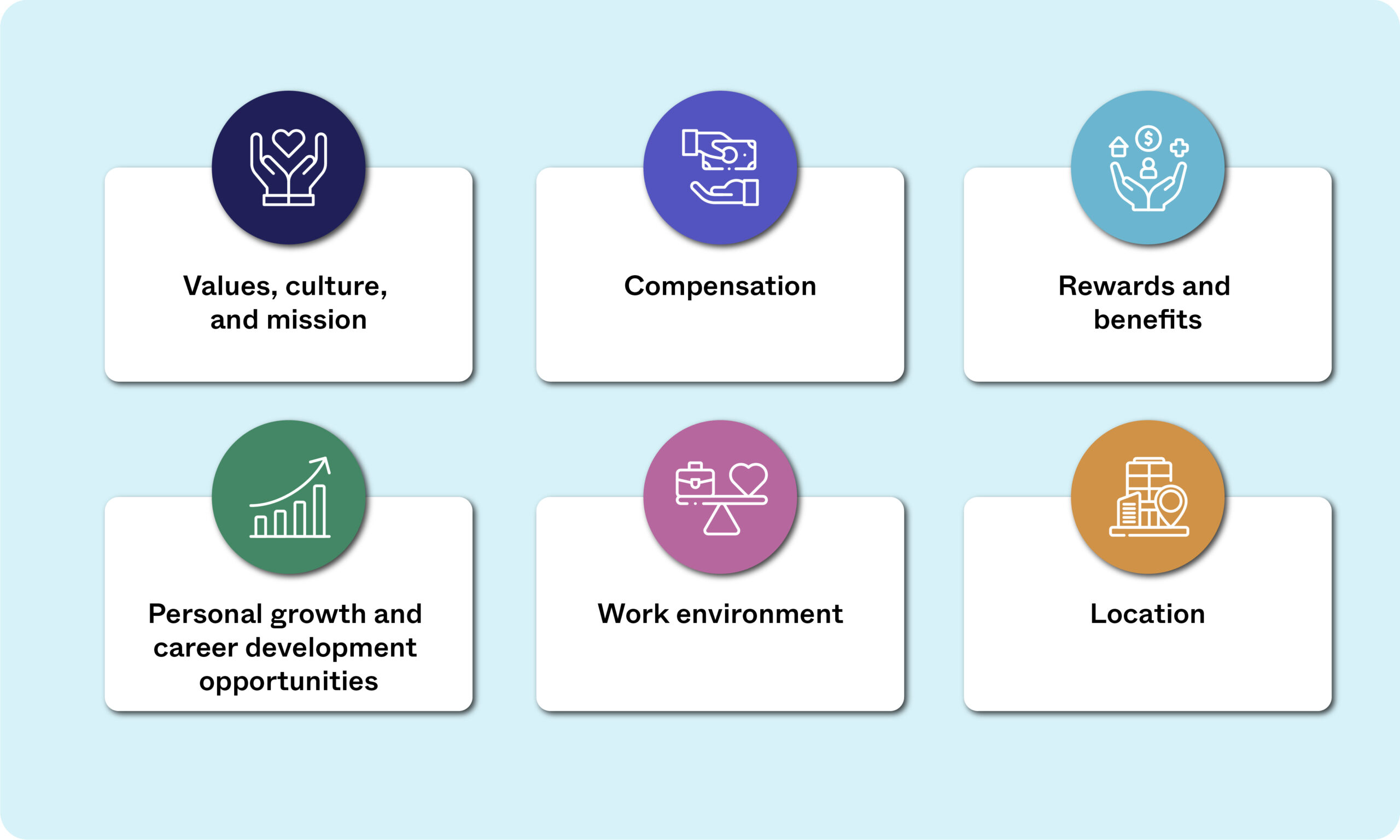 Values, culture, and mission

Compensation

Rewards and benefits

Personal growth and career development opportunities

Work environment

Location